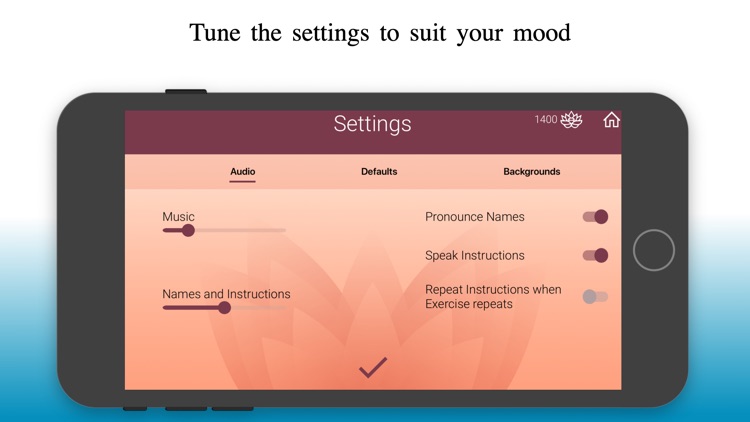 Tune the settings to suit your mood

Settings

1400

Audio

Defaults

Backgrounds

Music

Names and Instructions

Pronounce Names

Speak Instructions

Repeat Instructions when Exercise repeats